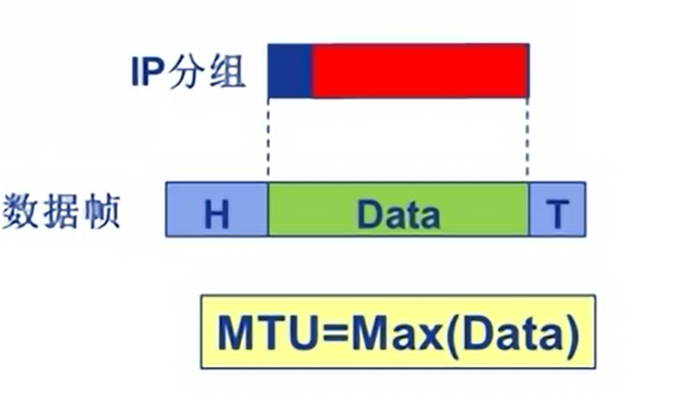 IP分组

数据帧

H

Data

T

MTU=Max(Data)